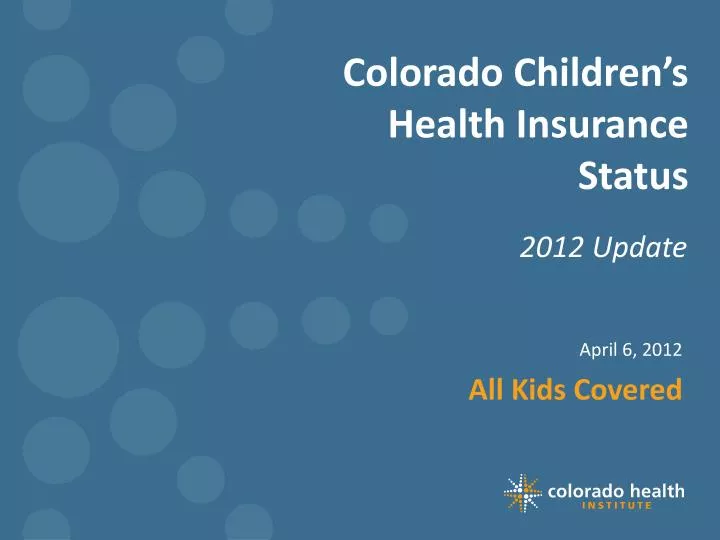 Colorado Children's Health Insurance Status

2012 Update

April 6, 2012

All Kids Covered

colorado health
INSTITUTE